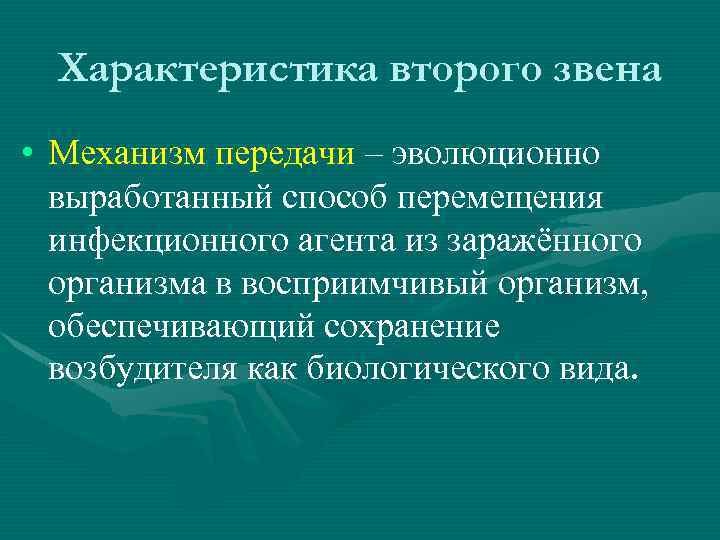 Характеристика второго звена

• Механизм передачи – эволюционно выработанный способ перемещения инфекционного агента из заражённого организма в восприимчивый организм, обеспечивающий сохранение возбудителя как биологического вида.